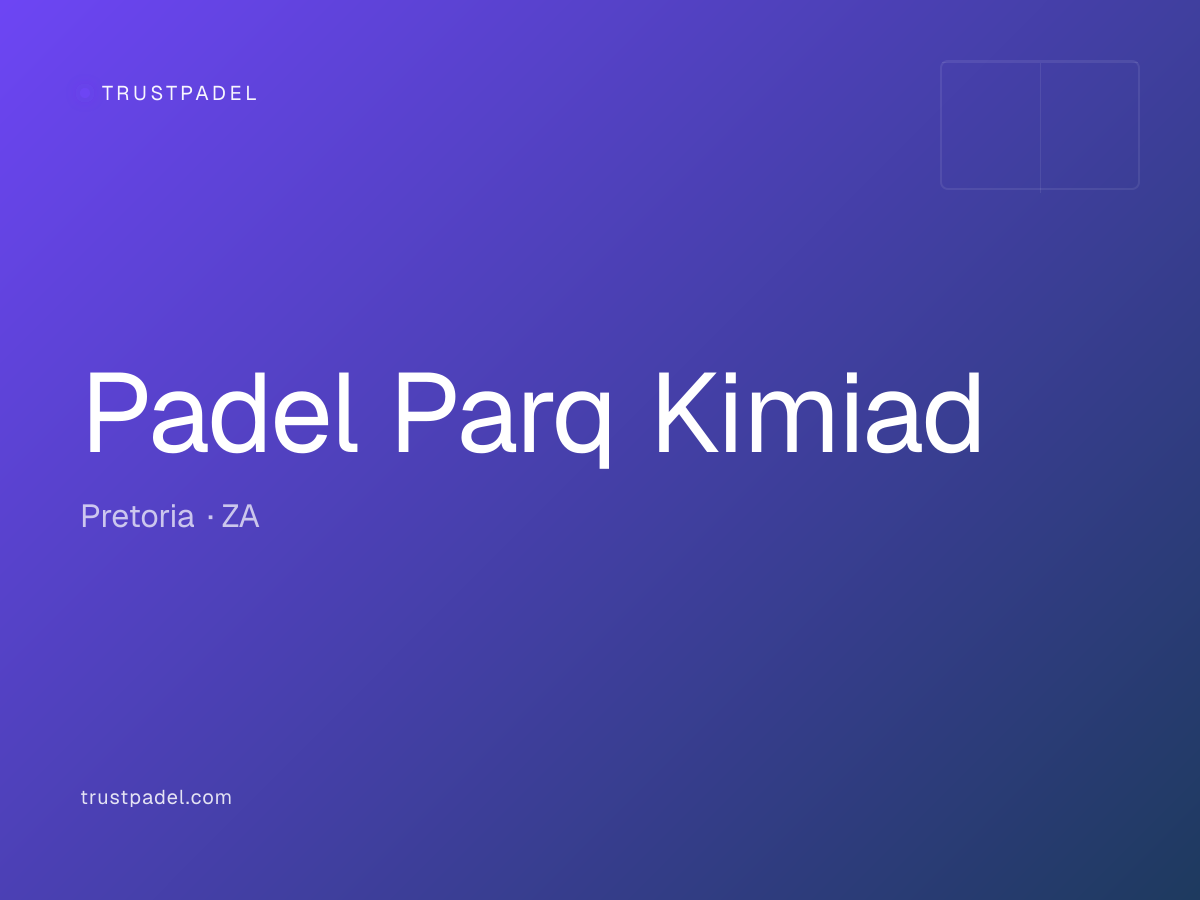 TRUSTPADEL

Padel Parq Kimiad

Pretoria · ZA

trustpadel.com